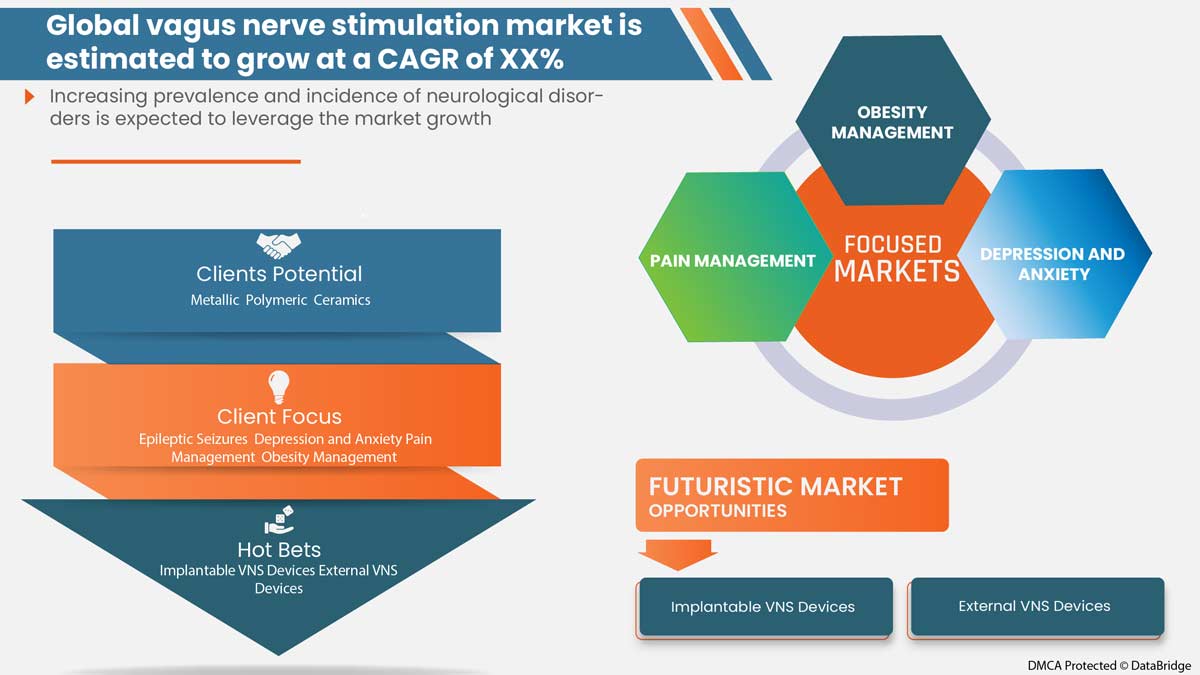 Global vagus nerve stimulation market is estimated to grow at a CAGR of XX%

Increasing prevalence and incidence of neurological disorders is expected to leverage the market growth

Clients Potential
Metallic Polymeric Ceramics

Client Focus
Epileptic Seizures Depression and Anxiety Pain Management Obesity Management

Hot Bets
Implantable VNS Devices External VNS Devices

OBESITY MANAGEMENT

PAIN MANAGEMENT

FOCUSED MARKETS

DEPRESSION AND ANXIETY

FUTURISTIC MARKET OPPORTUNITIES

Implantable VNS Devices

External VNS Devices

DMCA Protected © DataBridge